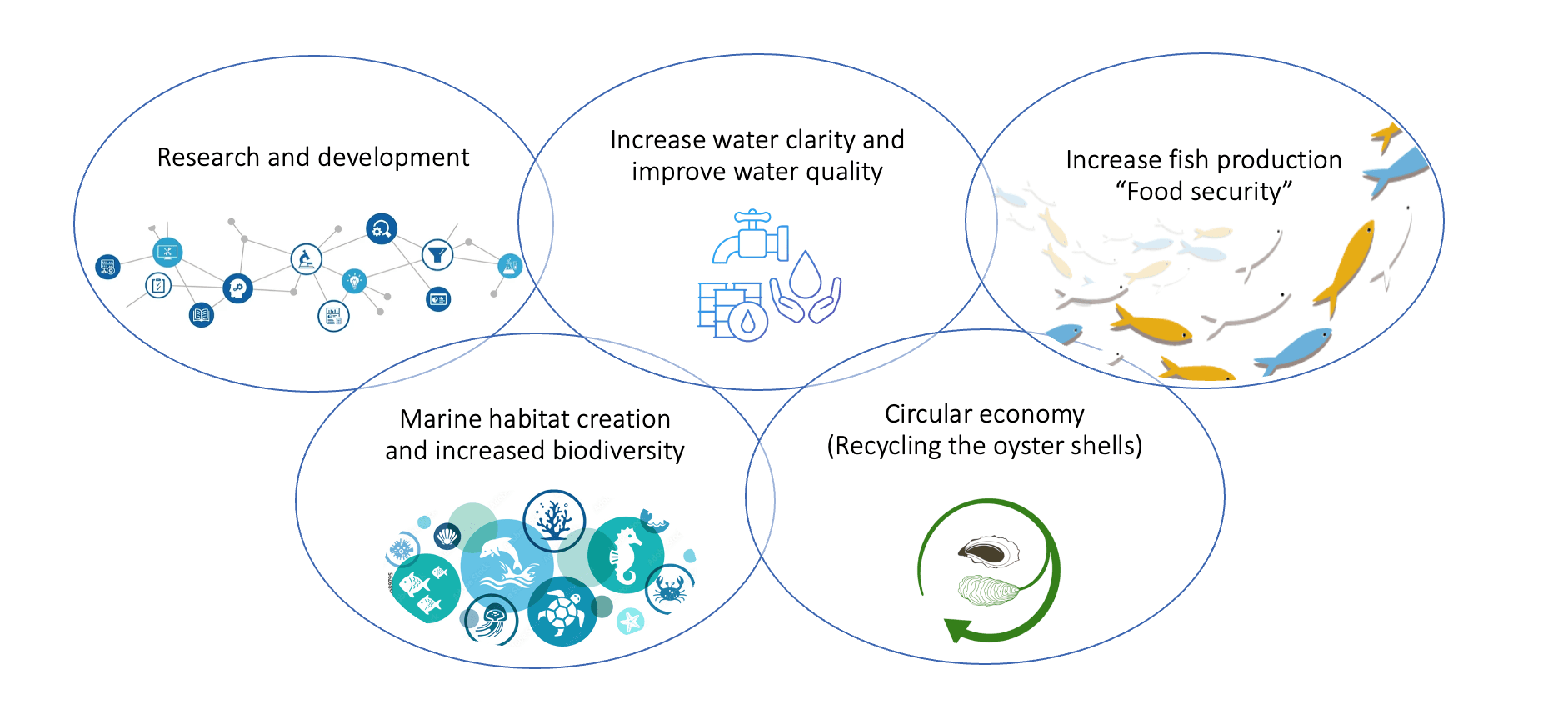 Research and development

Increase water clarity and improve water quality

Increase fish production
“Food security”

Marine habitat creation and increased biodiversity

Circular economy
(Recycling the oyster shells)